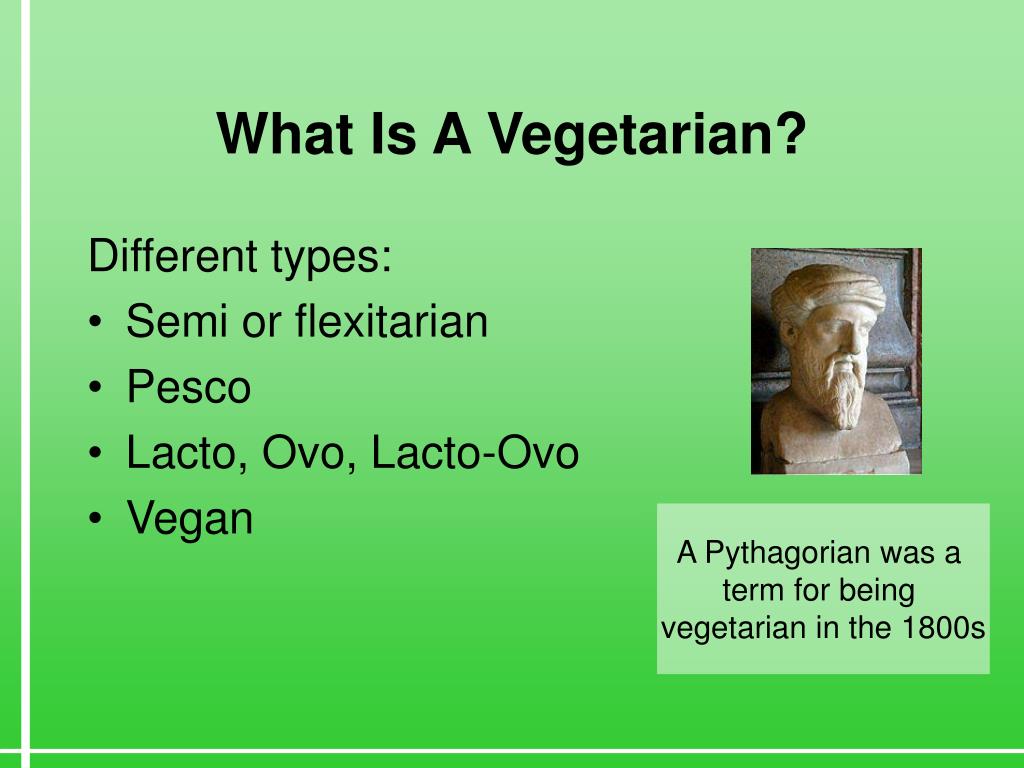 What Is A Vegetarian?

Different types:
• Semi or flexitarian
• Pesco
• Lacto, Ovo, Lacto-Ovo
• Vegan

A Pythagorian was a term for being vegetarian in the 1800s